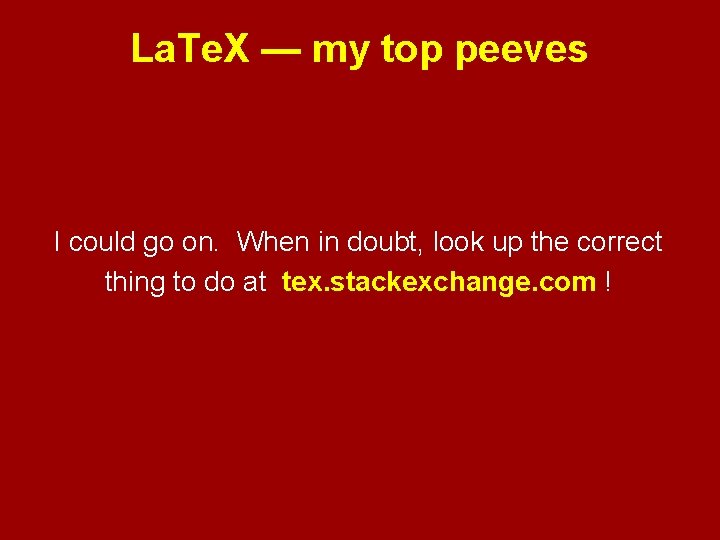 LaTeX — my top peeves

I could go on. When in doubt, look up the correct thing to do at tex.stackexchange.com !